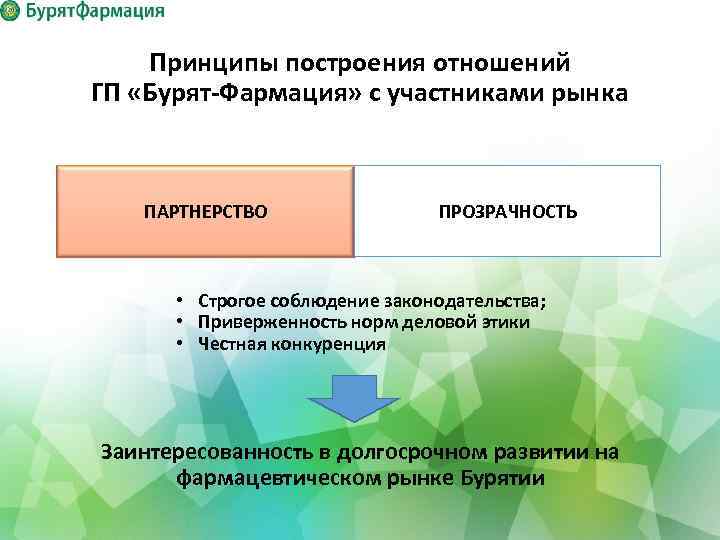 БурятФармация

Принципы построения отношений ГП «Бурят-Фармация» с участниками рынка

ПАРТНЕРСТВО

ПРОЗРАЧНОСТЬ

• Строгое соблюдение законодательства;
• Приверженность норм деловой этики
• Честная конкуренция

Заинтересованность в долгосрочном развитии на фармацевтическом рынке Бурятии